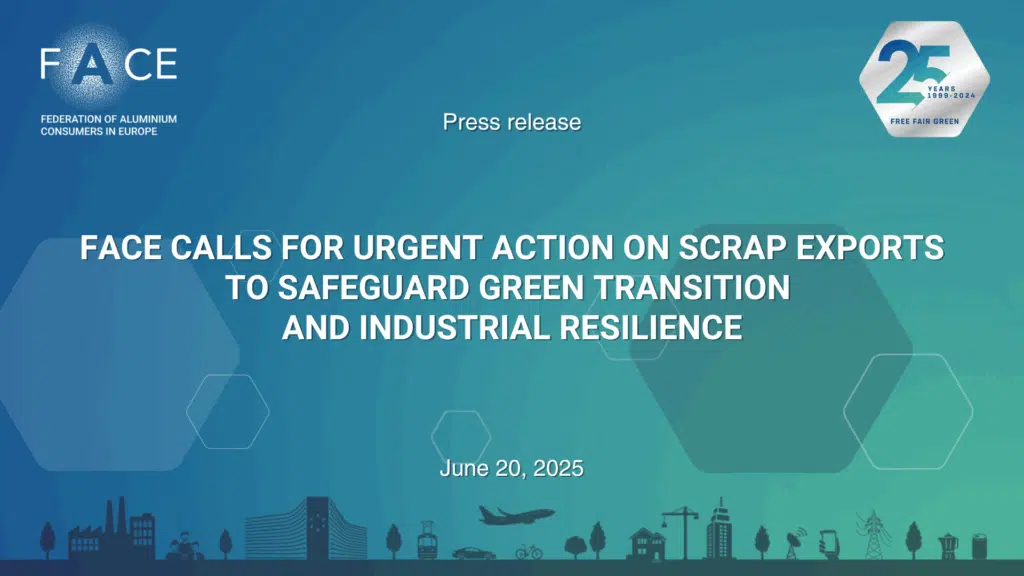 FACE
FEDERATION OF ALUMINIUM CONSUMERS IN EUROPE

25 YEARS 1999-2024
FREE FAIR GREEN

Press release

FACE CALLS FOR URGENT ACTION ON SCRAP EXPORTS TO SAFEGUARD GREEN TRANSITION AND INDUSTRIAL RESILIENCE

June 20, 2025